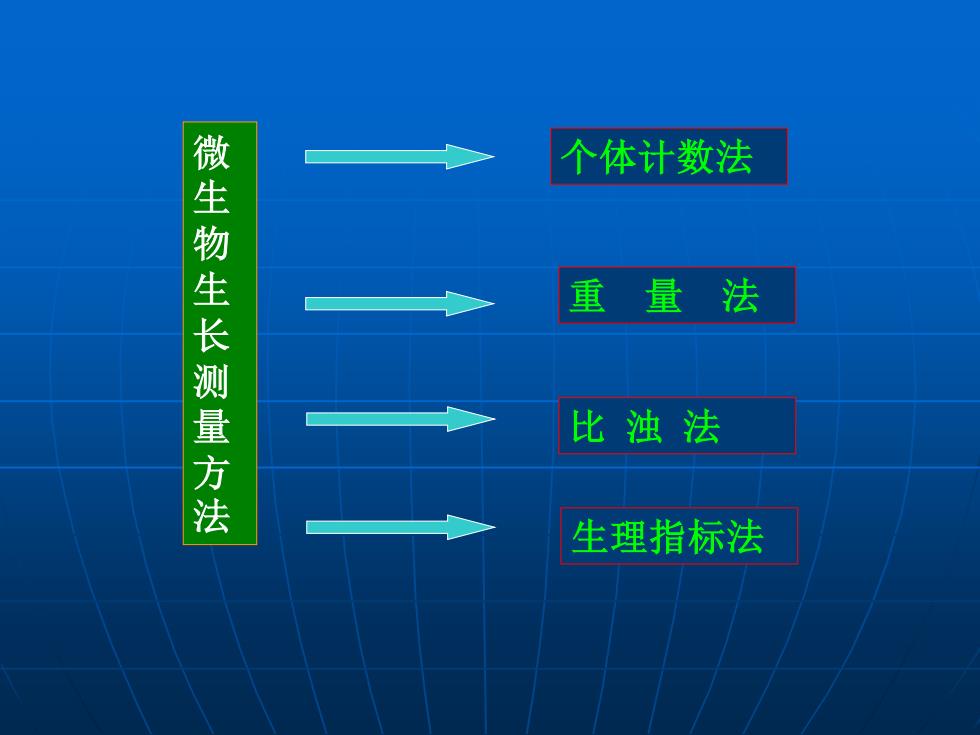 微生物生长测量方法

个体计数法

重 量 法

比 浊 法

生理指标法